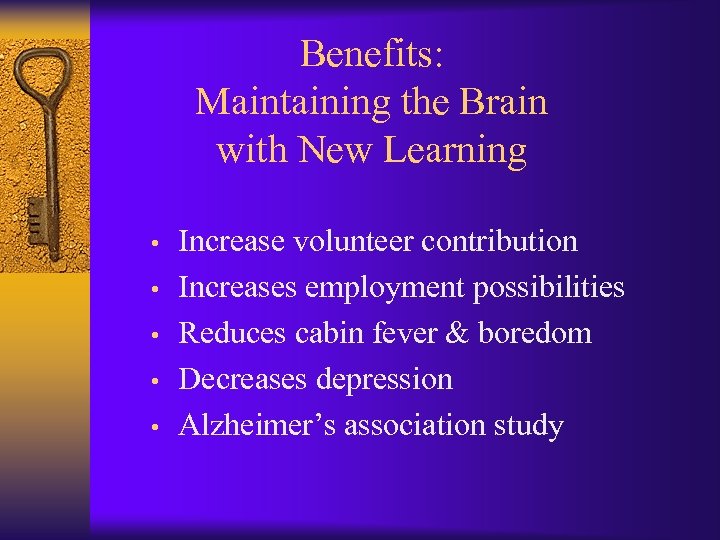 Benefits:
Maintaining the Brain with New Learning

• Increase volunteer contribution
• Increases employment possibilities
• Reduces cabin fever & boredom
• Decreases depression
• Alzheimer’s association study